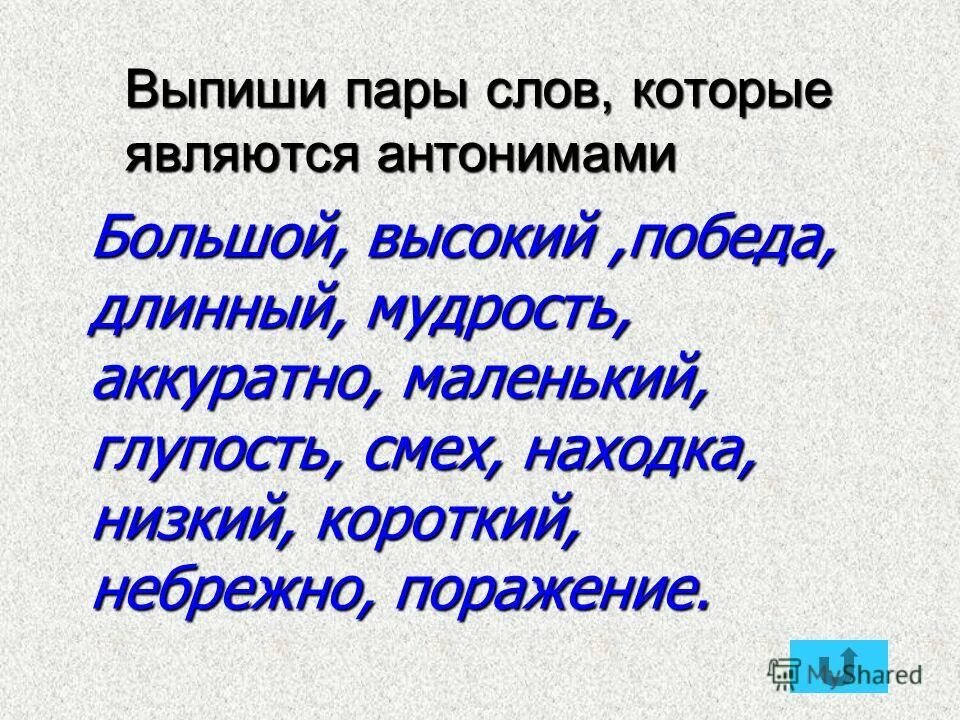 Выпиши пары слов, которые являются антонимами

Большой, высокий ,победа, длинный, мудрость, аккуратно, маленький, глупость, смех, находка, низкий, короткий, небрежно, поражение.

MyShared